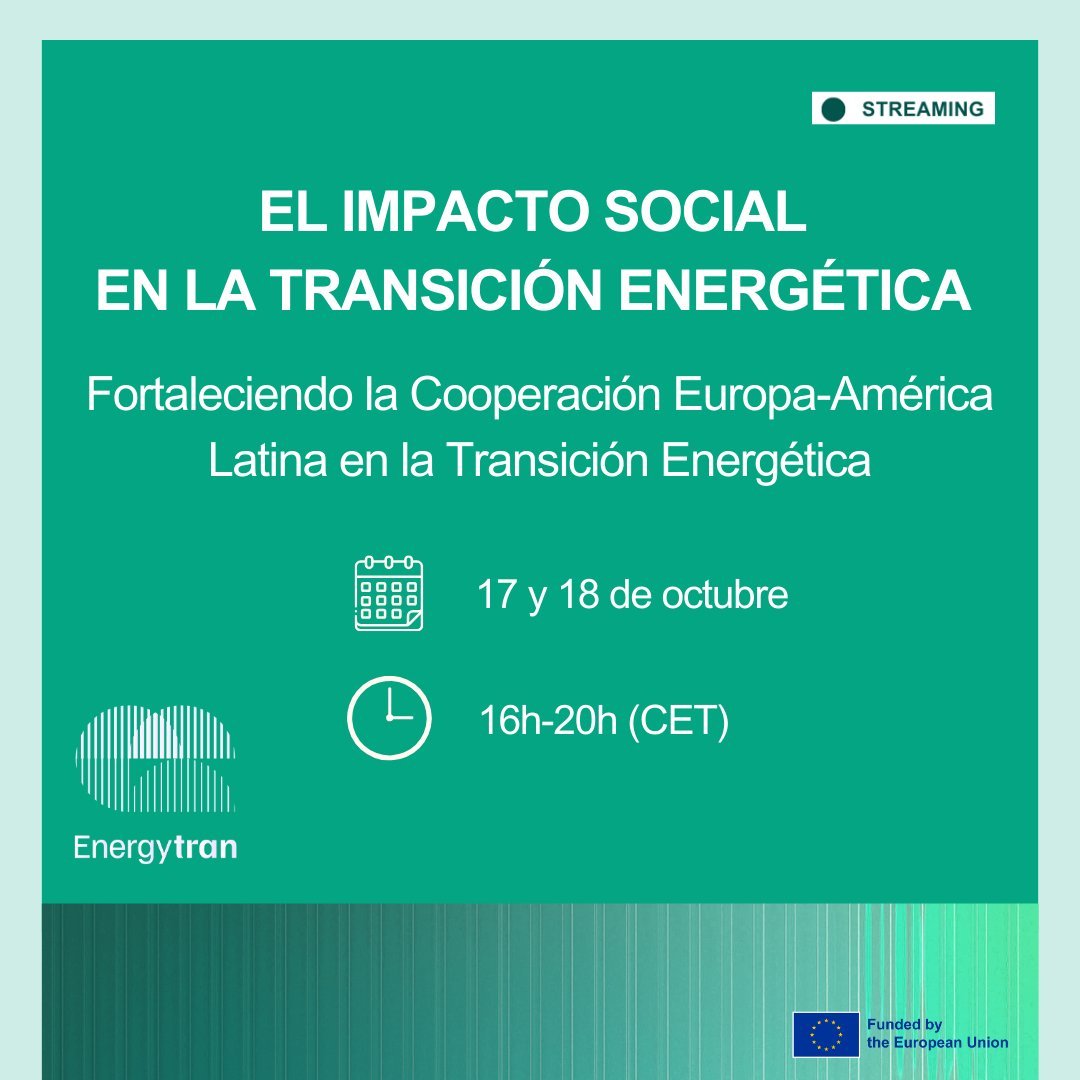 STREAMING

EL IMPACTO SOCIAL
EN LA TRANSICIÓN ENERGÉTICA

Fortaleciendo la Cooperación Europa-América Latina en la Transición Energética

17 y 18 de octubre

16h-20h (CET)

Energytran

Funded by the European Union